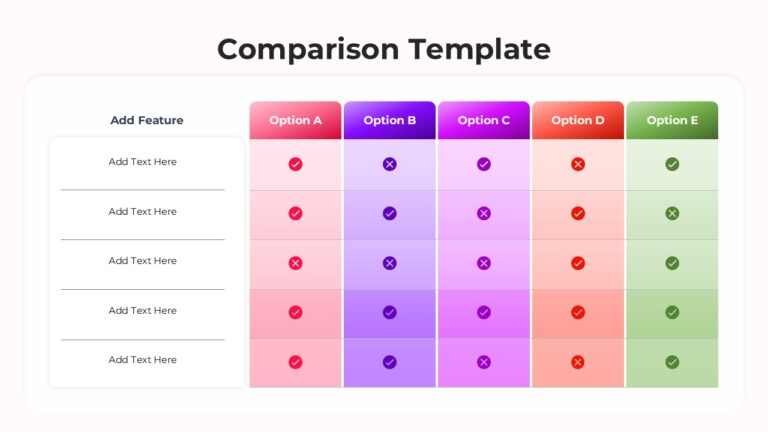 Comparison Template

| Add Feature | Option A | Option B | Option C | Option D | Option E |
|---|---|---|---|---|---|
| Add Text Here | ✓ | ✗ | ✓ | ✗ | ✓ |
| Add Text Here | ✓ | ✓ | ✗ | ✓ | ✗ |
| Add Text Here | ✗ | ✗ | ✗ | ✓ | ✓ |
| Add Text Here | ✓ | ✓ | ✓ | ✓ | ✓ |
| Add Text Here | ✓ | ✓ | ✗ | ✗ | ✓ |